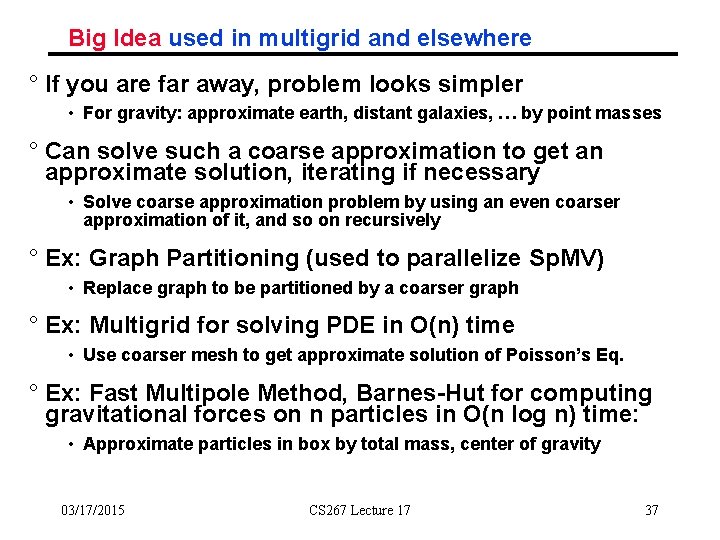 Big Idea used in multigrid and elsewhere

° If you are far away, problem looks simpler

• For gravity: approximate earth, distant galaxies, … by point masses

° Can solve such a coarse approximation to get an approximate solution, iterating if necessary

• Solve coarse approximation problem by using an even coarser approximation of it, and so on recursively

° Ex: Graph Partitioning (used to parallelize SpMV)

• Replace graph to be partitioned by a coarser graph

° Ex: Multigrid for solving PDE in O(n) time

• Use coarser mesh to get approximate solution of Poisson's Eq.

° Ex: Fast Multipole Method, Barnes-Hut for computing gravitational forces on n particles in O(n log n) time:

• Approximate particles in box by total mass, center of gravity

03/17/2015 CS267 Lecture 17 37